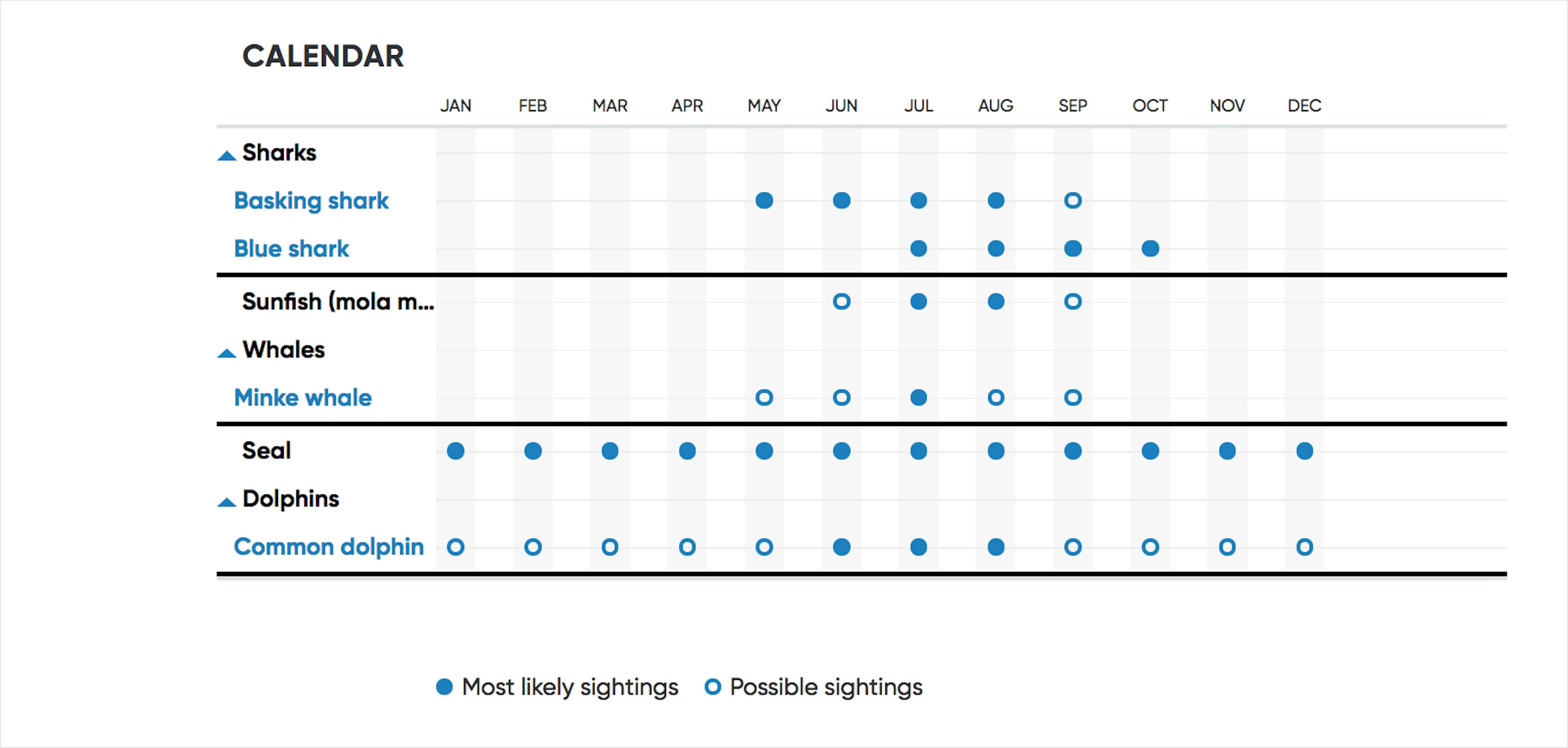 CALENDAR

| | JAN | FEB | MAR | APR | MAY | JUN | JUL | AUG | SEP | OCT | NOV | DEC |
|---|---|---|---|---|---|---|---|---|---|---|---|---|
| Sharks | | | | | | | | | | | | |
| Basking shark | | | | | ● | ● | ● | ● | ○ | | | |
| Blue shark | | | | | | | ● | ● | ● | ● | | |
| Sunfish (mola m... | | | | | | ○ | ● | ● | ○ | | | |
| Whales | | | | | | | | | | | | |
| Minke whale | | | | | ○ | ○ | ● | ○ | ○ | | | |
| Seal | ● | ● | ● | ● | ● | ● | ● | ● | ● | ● | ● | ● |
| Dolphins | | | | | | | | | | | | |
| Common dolphin | ○ | ○ | ○ | ○ | ○ | ● | ● | ● | ○ | ○ | ○ | ○ |

● Most likely sightings ○ Possible sightings